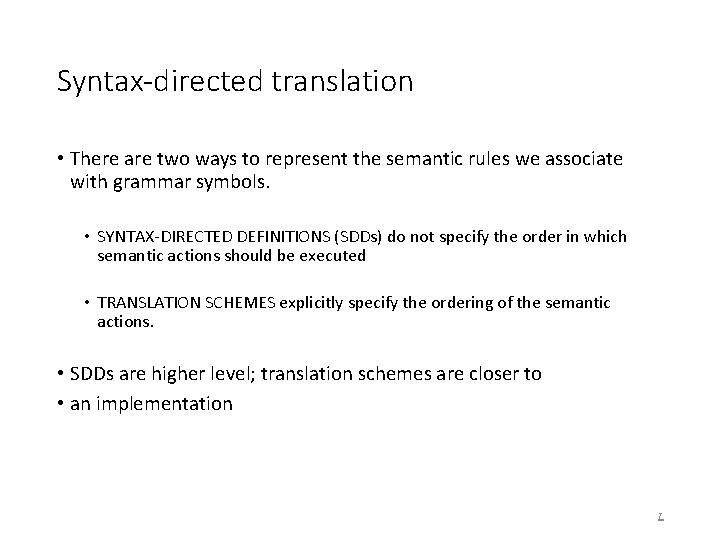 Syntax-directed translation

• There are two ways to represent the semantic rules we associate with grammar symbols.

• SYNTAX-DIRECTED DEFINITIONS (SDDs) do not specify the order in which semantic actions should be executed

• TRANSLATION SCHEMES explicitly specify the ordering of the semantic actions.

• SDDs are higher level; translation schemes are closer to

• an implementation

7